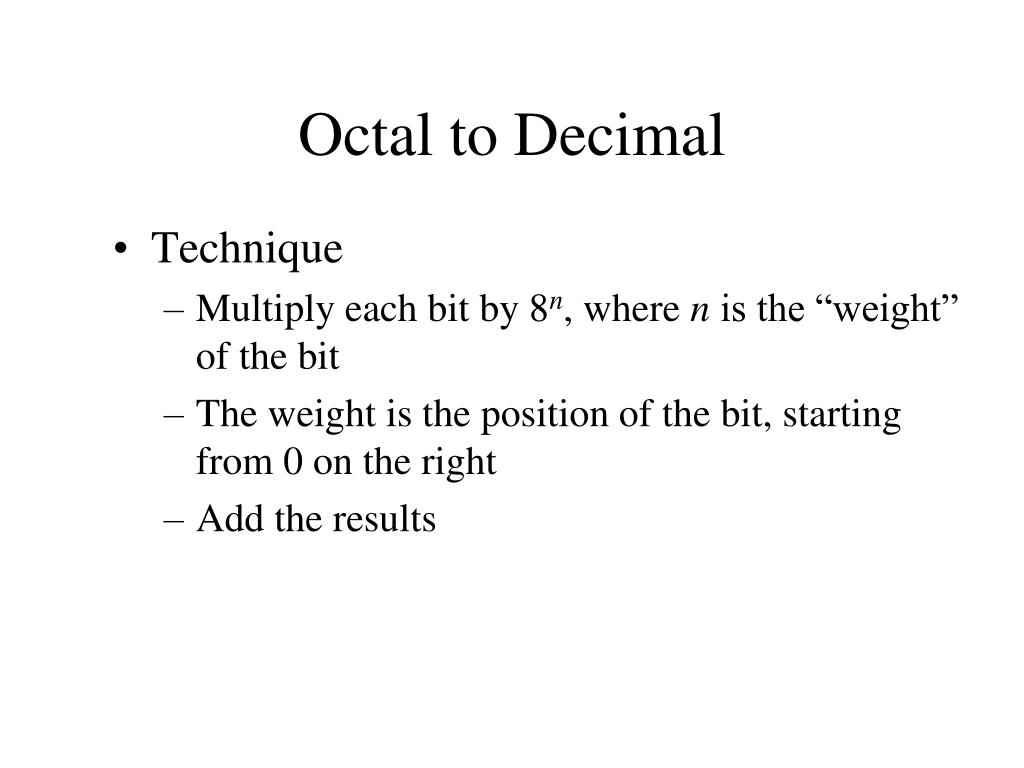 Octal to Decimal

• Technique
– Multiply each bit by $8^n$, where $n$ is the “weight” of the bit
– The weight is the position of the bit, starting from 0 on the right
– Add the results